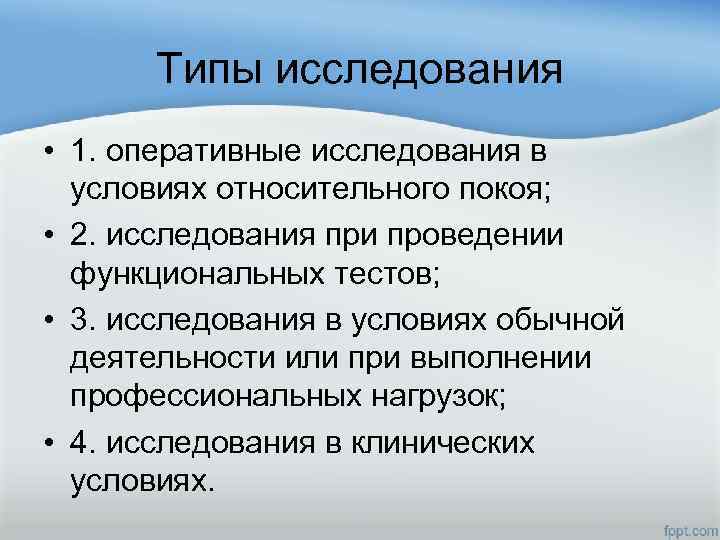 Типы исследования

• 1. оперативные исследования в условиях относительного покоя;
• 2. исследования при проведении функциональных тестов;
• 3. исследования в условиях обычной деятельности или при выполнении профессиональных нагрузок;
• 4. исследования в клинических условиях.

fppt.com